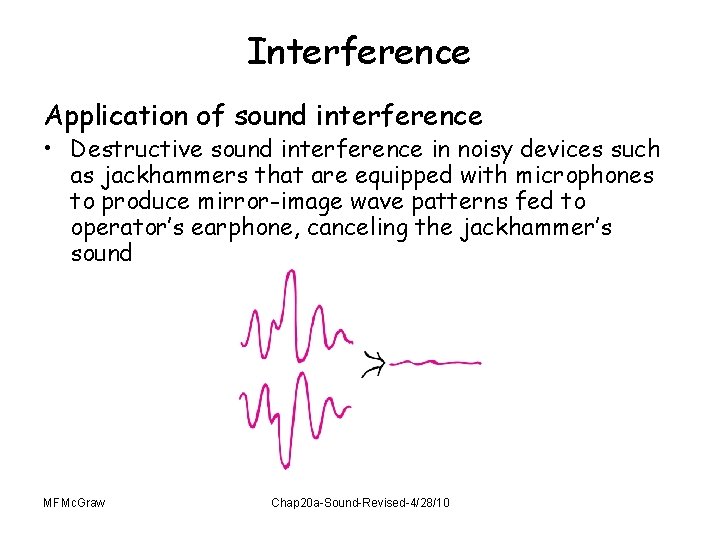 Interference

Application of sound interference

• Destructive sound interference in noisy devices such as jackhammers that are equipped with microphones to produce mirror-image wave patterns fed to operator's earphone, canceling the jackhammer's sound

MFMcGraw

Chap20a-Sound-Revised-4/28/10